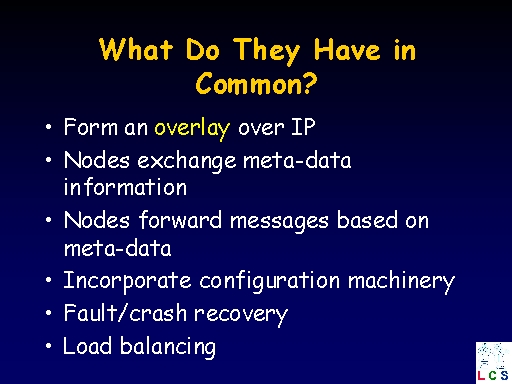 What Do They Have in Common?

• Form an overlay over IP
• Nodes exchange meta-data information
• Nodes forward messages based on meta-data
• Incorporate configuration machinery
• Fault/crash recovery
• Load balancing

LCS